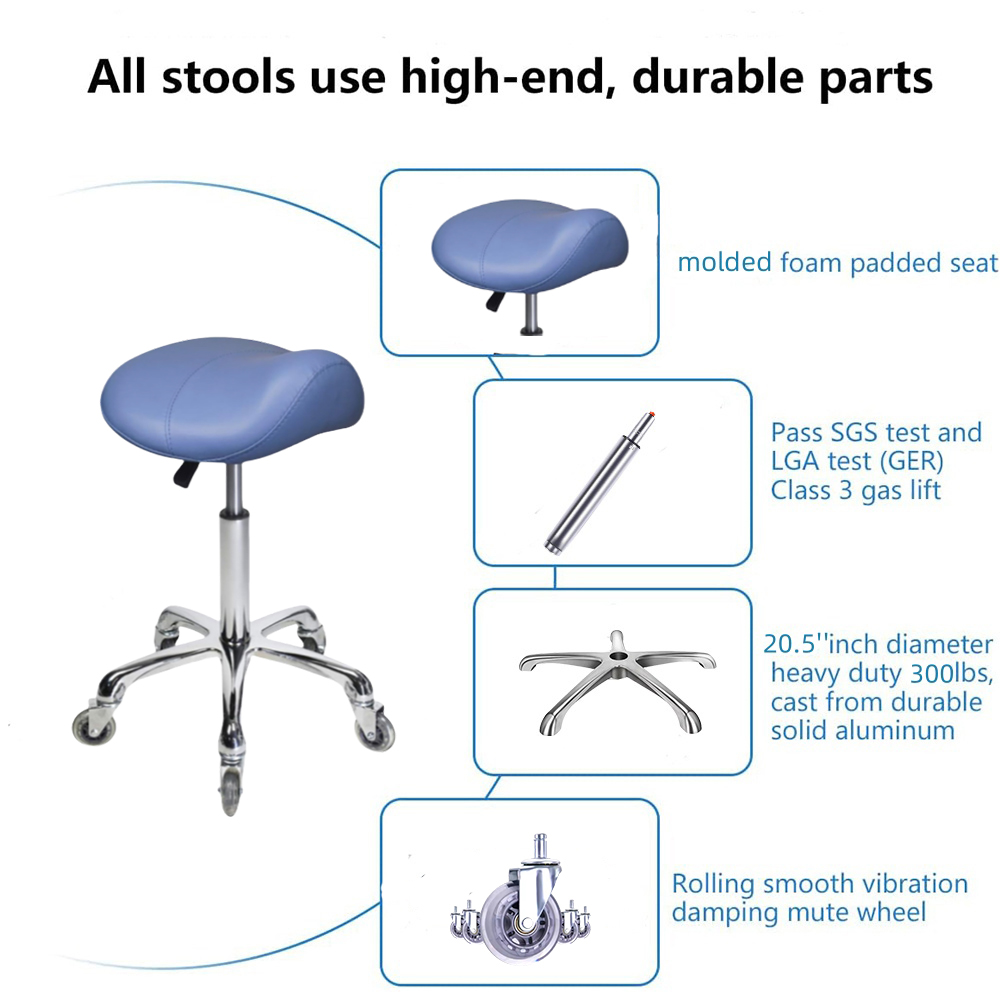 All stools use high-end, durable parts

molded foam padded seat

Pass SGS test and LGA test (GER) Class 3 gas lift

20.5''inch diameter heavy duty 300lbs, cast from durable solid aluminum

Rolling smooth vibration damping mute wheel